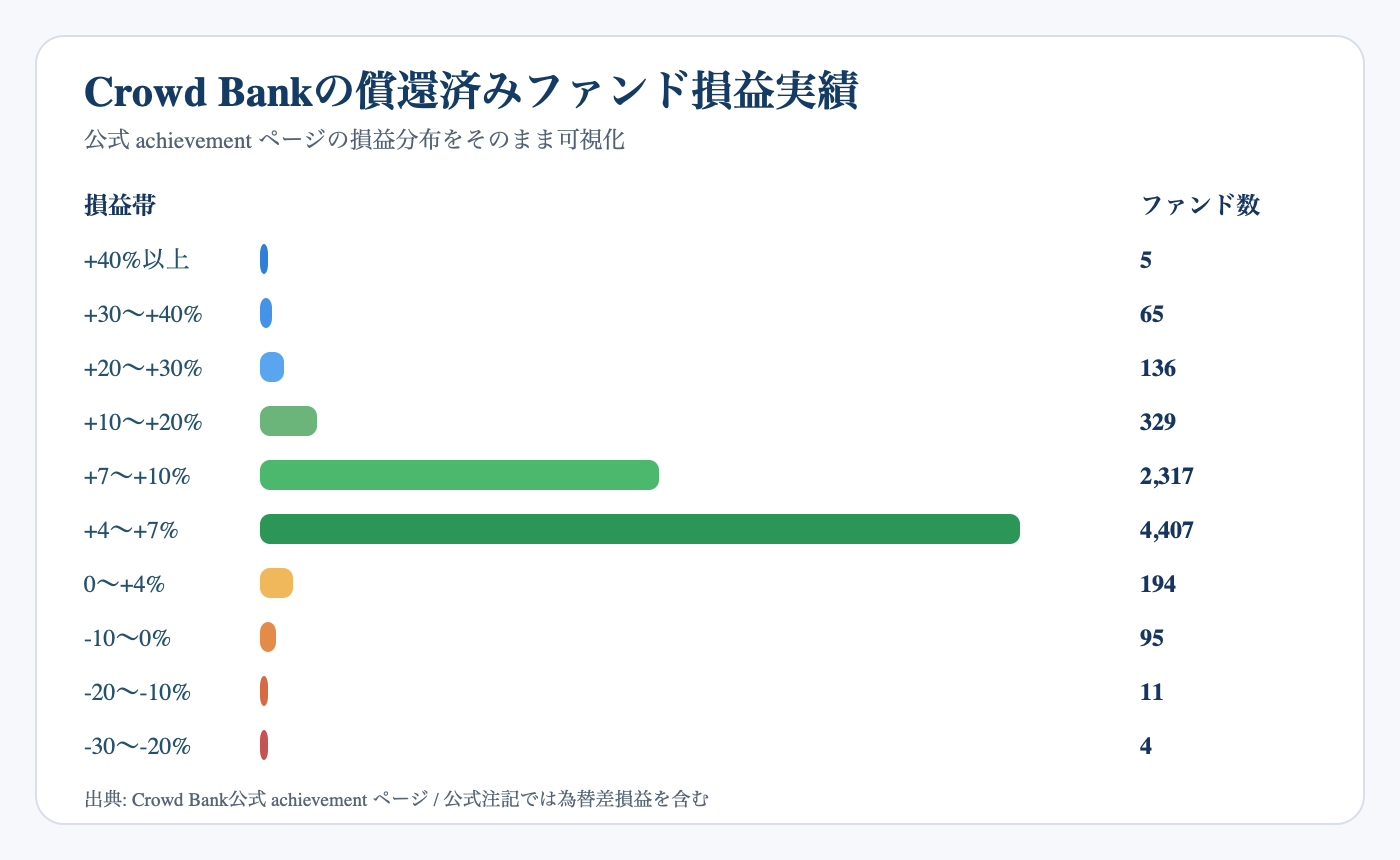 Crowd Bankの償還済みファンド損益実績

公式 achievement ページの損益分布をそのまま可視化

| 損益帯 | ファンド数 |
|---|---|
| +40%以上 | 5 |
| +30〜+40% | 65 |
| +20〜+30% | 136 |
| +10〜+20% | 329 |
| +7〜+10% | 2,317 |
| +4〜+7% | 4,407 |
| 0〜+4% | 194 |
| -10〜0% | 95 |
| -20〜-10% | 11 |
| -30〜-20% | 4 |

出典: Crowd Bank公式 achievement ページ / 公式注記では為替差損益を含む